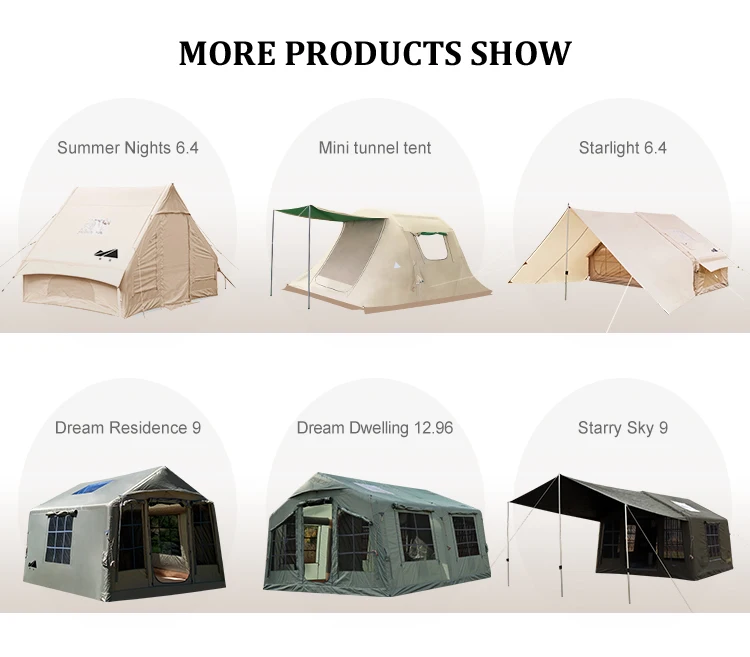 MORE PRODUCTS SHOW

Summer Nights 6.4

Mini tunnel tent

Starlight 6.4

Dream Residence 9

Dream Dwelling 12.96

Starry Sky 9